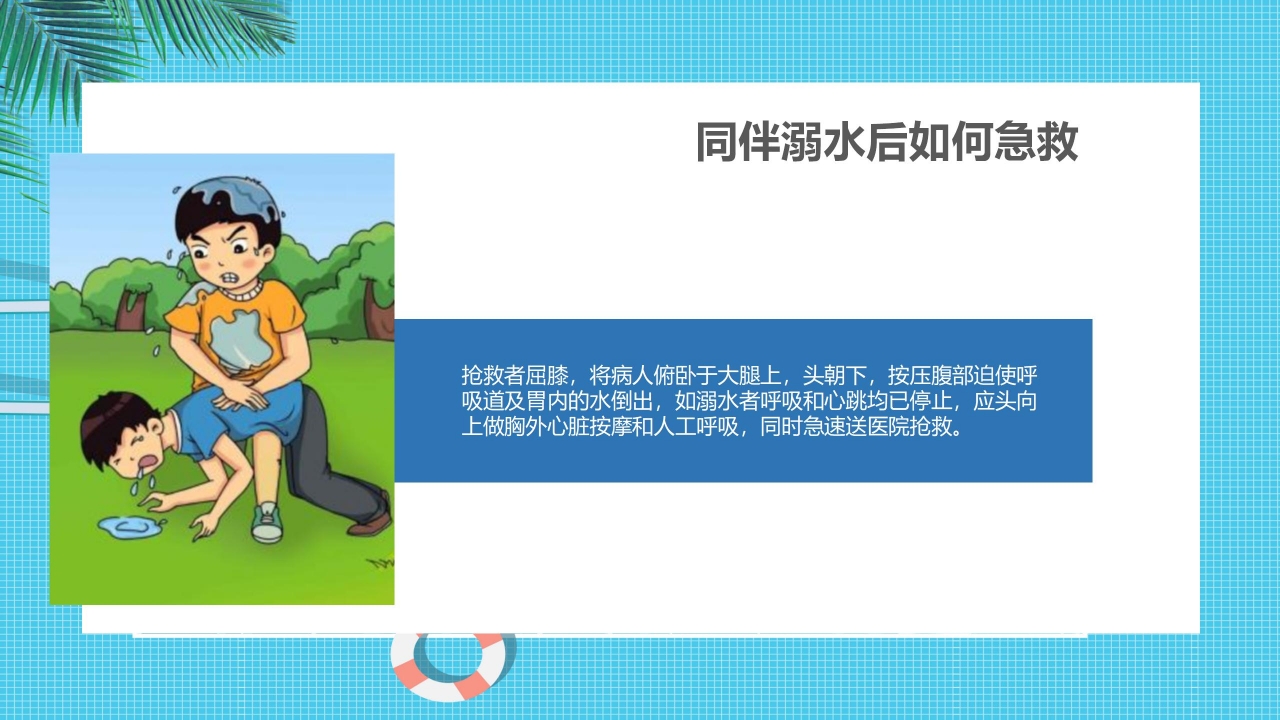 同伴溺水后如何急救

抢救者屈膝，将病人俯卧于大腿上，头朝下，按压腹部迫使呼吸道及胃内的水倒出，如溺水者呼吸和心跳均已停止，应头向上做胸外心脏按摩和人工呼吸，同时急速送医院抢救。